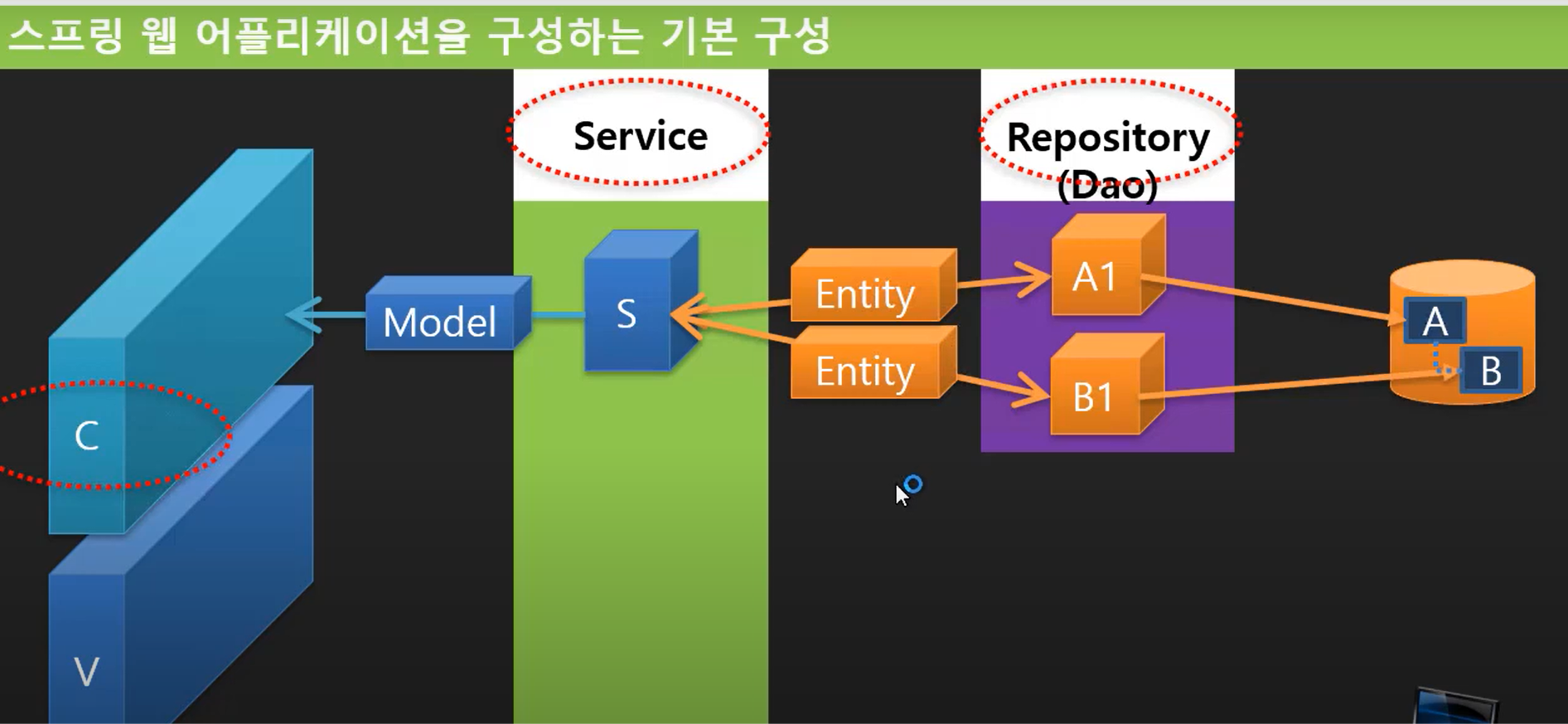 스프링 웹 어플리케이션을 구성하는 기본 구성

Service

Repository (Dao)

Model

S

Entity

Entity

A1

B1

A

B

C

V